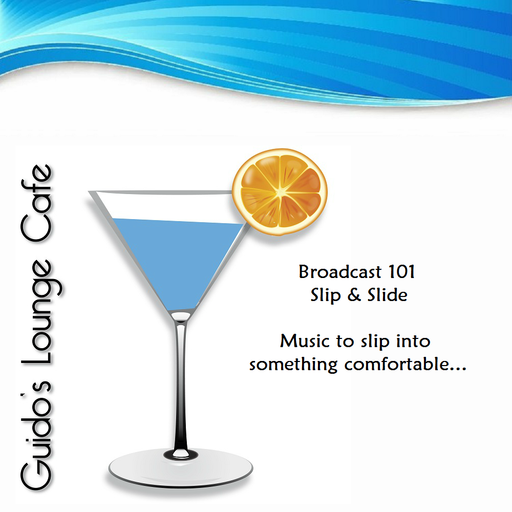 Guido's Lounge Cafe

Broadcast 101
Slip & Slide

Music to slip into something comfortable...